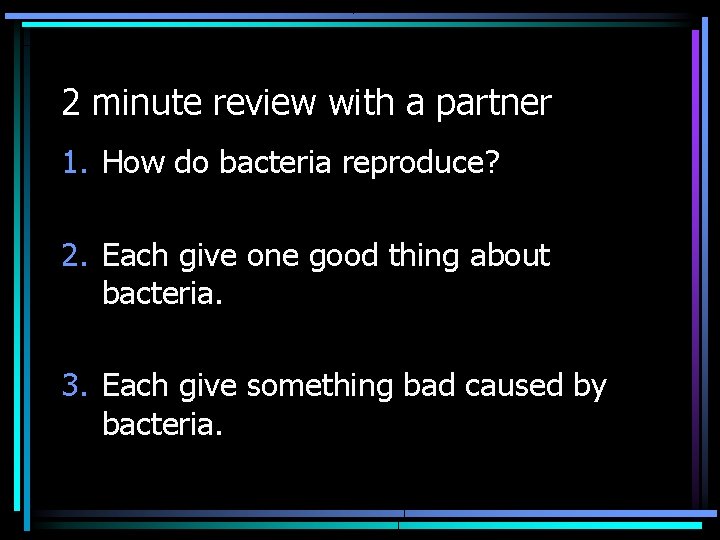 2 minute review with a partner

1. How do bacteria reproduce?

2. Each give one good thing about bacteria.

3. Each give something bad caused by bacteria.